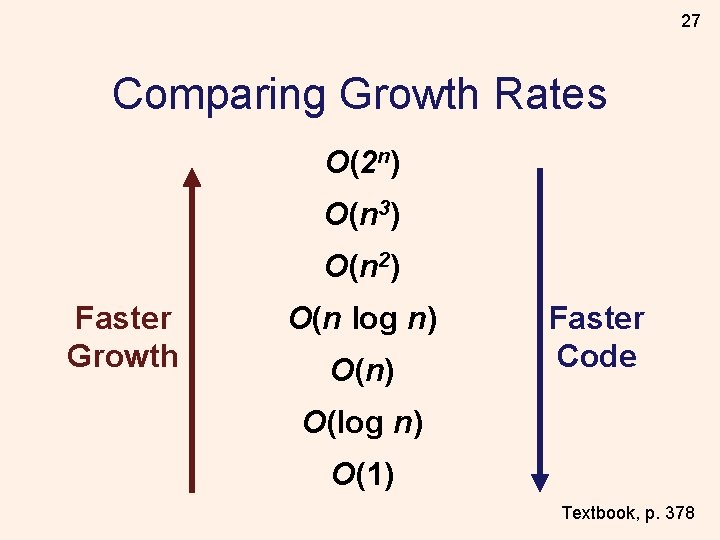 27

Comparing Growth Rates

Faster Growth

$O(2^n)$

$O(n^3)$

$O(n^2)$

$O(n \log n)$

$O(n)$

$O(\log n)$

$O(1)$

Faster Code

Textbook, p. 378